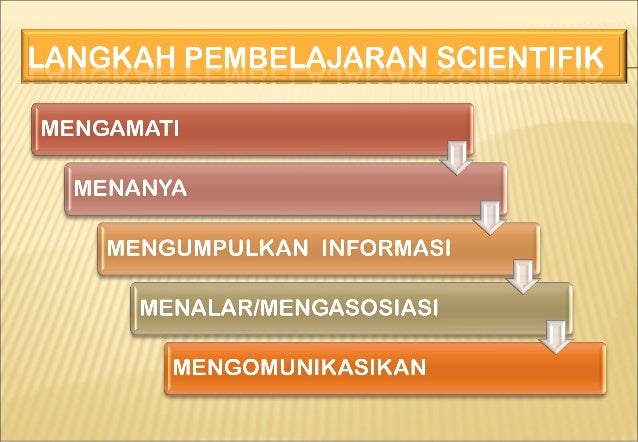 LANGKAH PEMBELAJARAN SCIENTIFIK

MENGAMATI

MENANYA

MENGUMPULKAN INFORMASI

MENALAR/MENGASOSIASI

MENGOMUNIKASIKAN